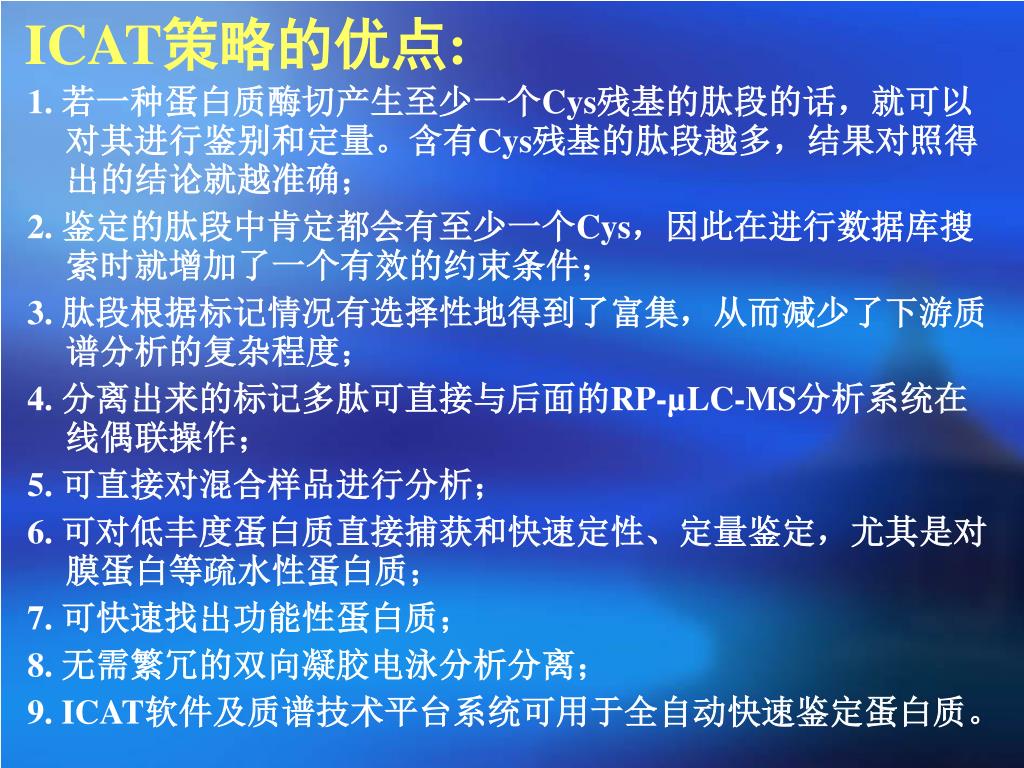 ICAT策略的优点:

1. 若一种蛋白质酶切产生至少一个Cys残基的肽段的话，就可以对其进行鉴别和定量。含有Cys残基的肽段越多，结果对照得出的结论就越准确；

2. 鉴定的肽段中肯定都会有至少一个Cys，因此在进行数据库搜索时就增加了一个有效的约束条件；

3. 肽段根据标记情况有选择性地得到了富集，从而减少了下游质谱分析的复杂程度；

4. 分离出来的标记多肽可直接与后面的RP-μLC-MS分析系统在线偶联操作；

5. 可直接对混合样品进行分析；

6. 可对低丰度蛋白质直接捕获和快速定性、定量鉴定，尤其是对膜蛋白等疏水性蛋白质；

7. 可快速找出功能性蛋白质；

8. 无需繁冗的双向凝胶电泳分析分离；

9. ICAT软件及质谱技术平台系统可用于全自动快速鉴定蛋白质。